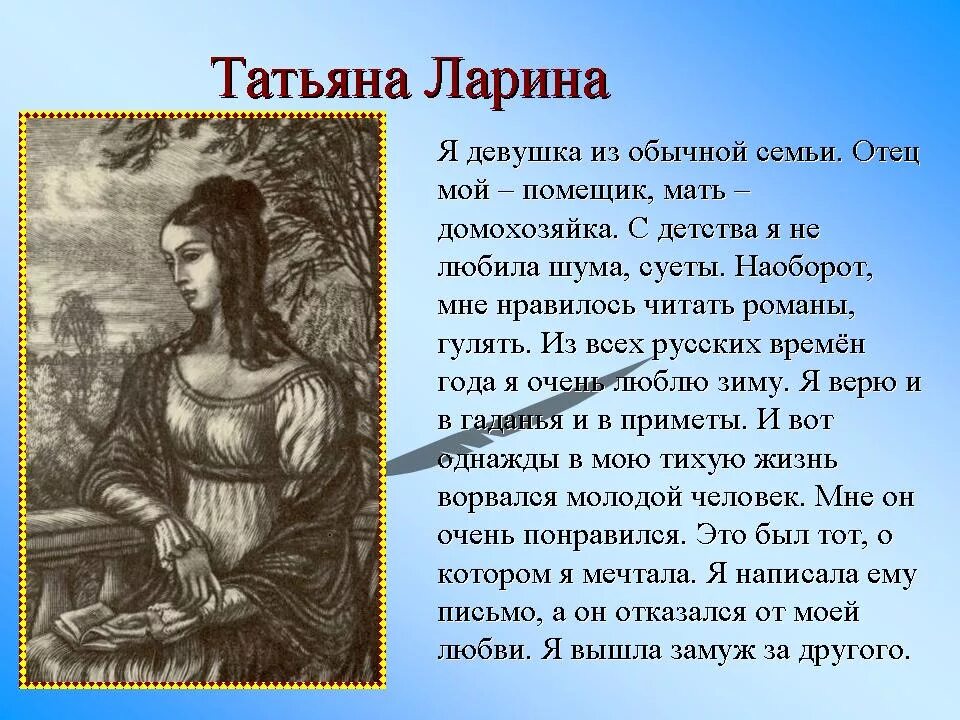 Татьяна Ларина

Я девушка из обычной семьи. Отец мой – помещик, мать – домохозяйка. С детства я не любила шума, суеты. Наоборот, мне нравилось читать романы, гулять. Из всех русских времён года я очень люблю зиму. Я верю и в гаданья и в приметы. И вот однажды в мою тихую жизнь ворвался молодой человек. Мне он очень понравился. Это был тот, о котором я мечтала. Я написала ему письмо, а он отказался от моей любви. Я вышла замуж за другого.